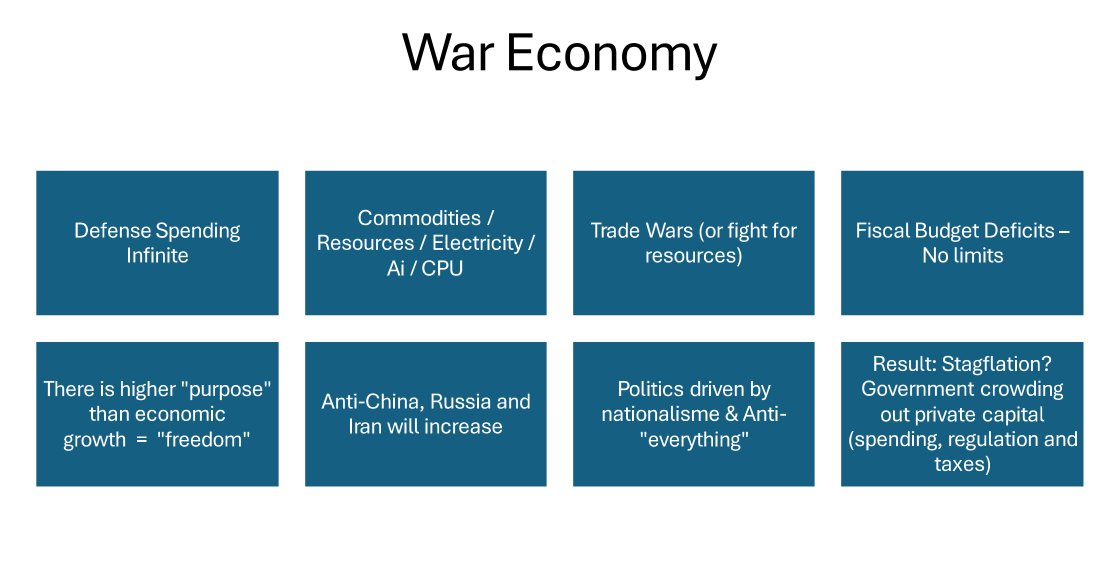 War Economy

Defense Spending Infinite

Commodities / Resources / Electricity / Ai / CPU

Trade Wars (or fight for resources)

Fiscal Budget Deficits – No limits

There is higher "purpose" than economic growth = "freedom"

Anti-China, Russia and Iran will increase

Politics driven by nationalisme & Anti-"everything"

Result: Stagflation? Government crowding out private capital (spending, regulation and taxes)